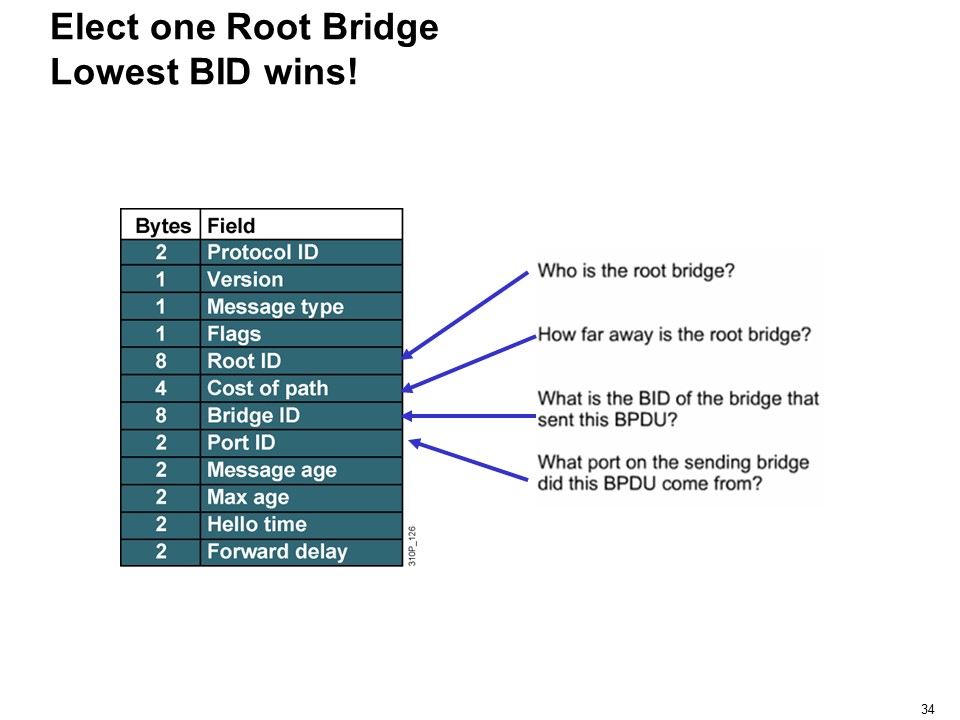 Elect one Root Bridge
Lowest BID wins!

| Bytes | Field |
|---|---|
| 2 | Protocol ID |
| 1 | Version |
| 1 | Message type |
| 1 | Flags |
| 8 | Root ID |
| 4 | Cost of path |
| 8 | Bridge ID |
| 2 | Port ID |
| 2 | Message age |
| 2 | Max age |
| 2 | Hello time |
| 2 | Forward delay |

310P_126

Who is the root bridge?

How far away is the root bridge?

What is the BID of the bridge that sent this BPDU?

What port on the sending bridge did this BPDU come from?

34